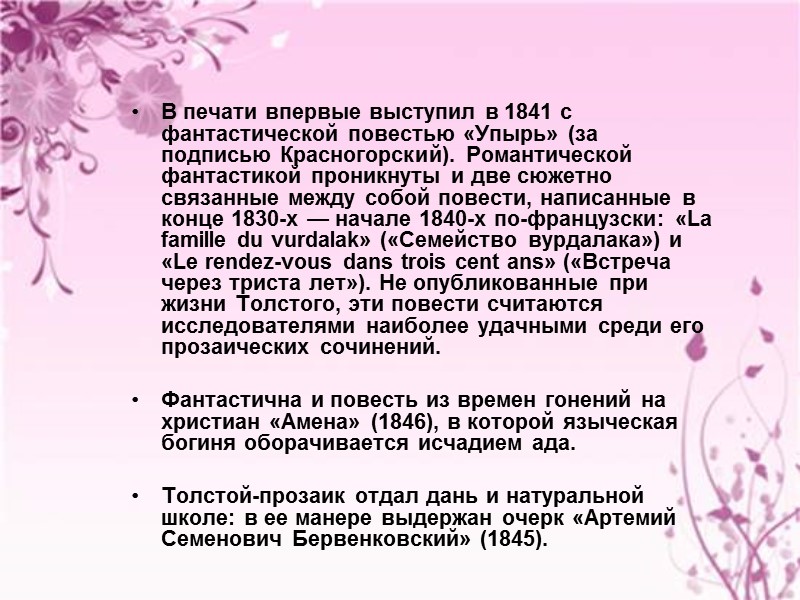 • В печати впервые выступил в 1841 с фантастической повестью «Упырь» (за подписью Красногорский). Романтической фантастикой проникнуты и две сюжетно связанные между собой повести, написанные в конце 1830-х — начале 1840-х по-французски: «La famille du vurdalak» («Семейство вурдалака») и «Le rendez-vous dans trois cent ans» («Встреча через триста лет»). Не опубликованные при жизни Толстого, эти повести считаются исследователями наиболее удачными среди его прозаических сочинений.

• Фантастична и повесть из времен гонений на христиан «Амена» (1846), в которой языческая богиня оборачивается исчадием ада.

• Толстой-прозаик отдал дань и натуральной школе: в ее манере выдержан очерк «Артемий Семенович Бервенковский» (1845).